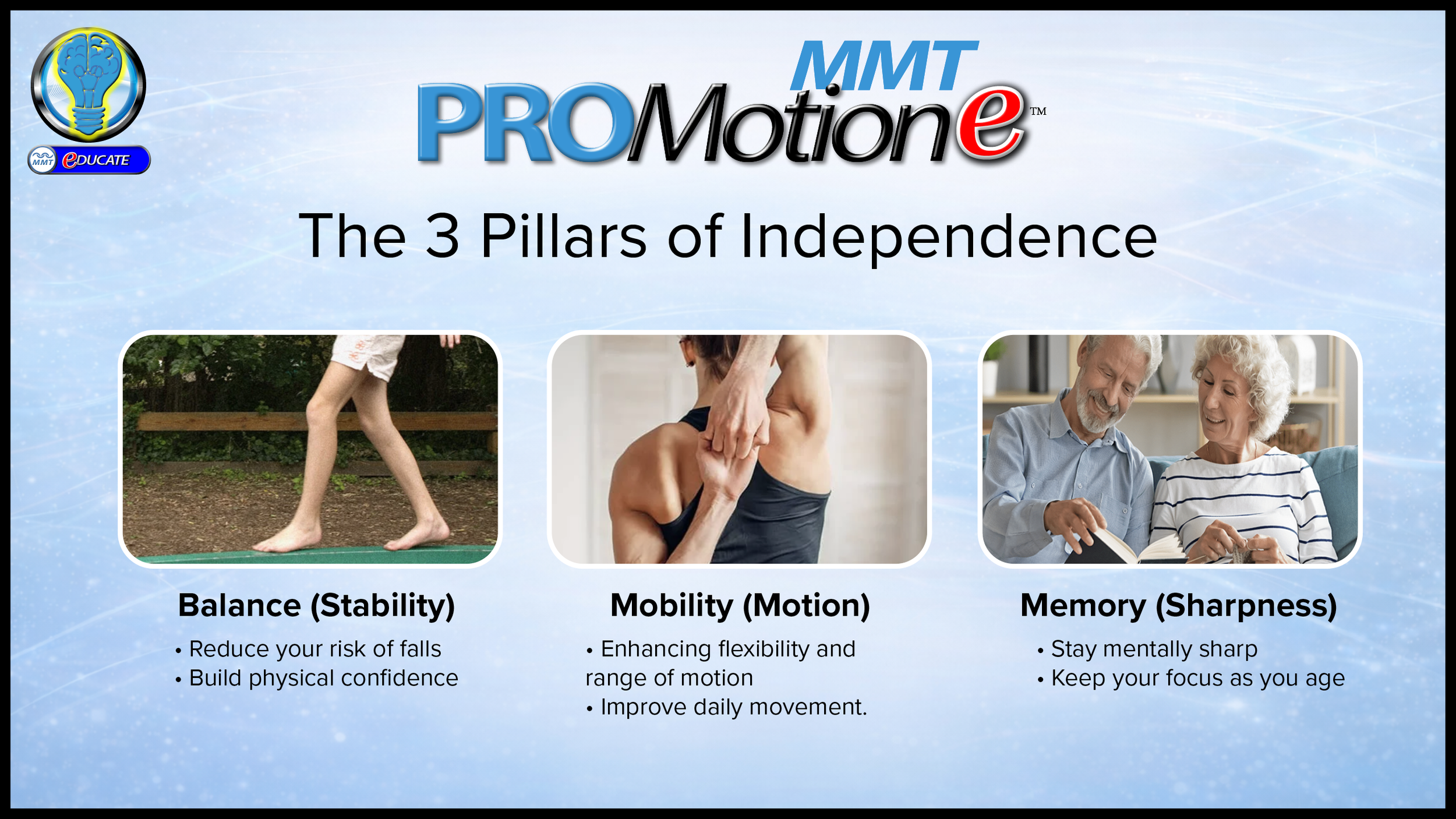 MMT eDUCATE

MMT
PROMotione™

The 3 Pillars of Independence

Balance (Stability)
• Reduce your risk of falls
• Build physical confidence

Mobility (Motion)
• Enhancing flexibility and range of motion
• Improve daily movement.

Memory (Sharpness)
• Stay mentally sharp
• Keep your focus as you age